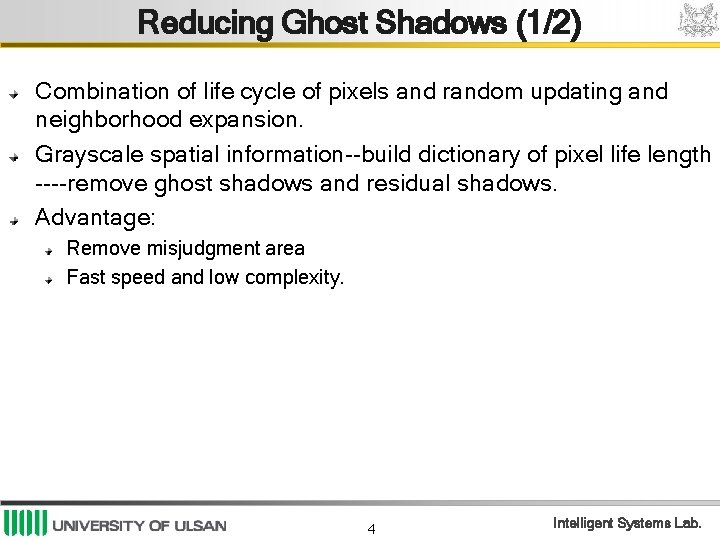 Reducing Ghost Shadows (1/2)

Combination of life cycle of pixels and random updating and neighborhood expansion.

Grayscale spatial information--build dictionary of pixel life length ----remove ghost shadows and residual shadows.

Advantage:

Remove misjudgment area

Fast speed and low complexity.

UNIVERSITY OF ULSAN

4

Intelligent Systems Lab.